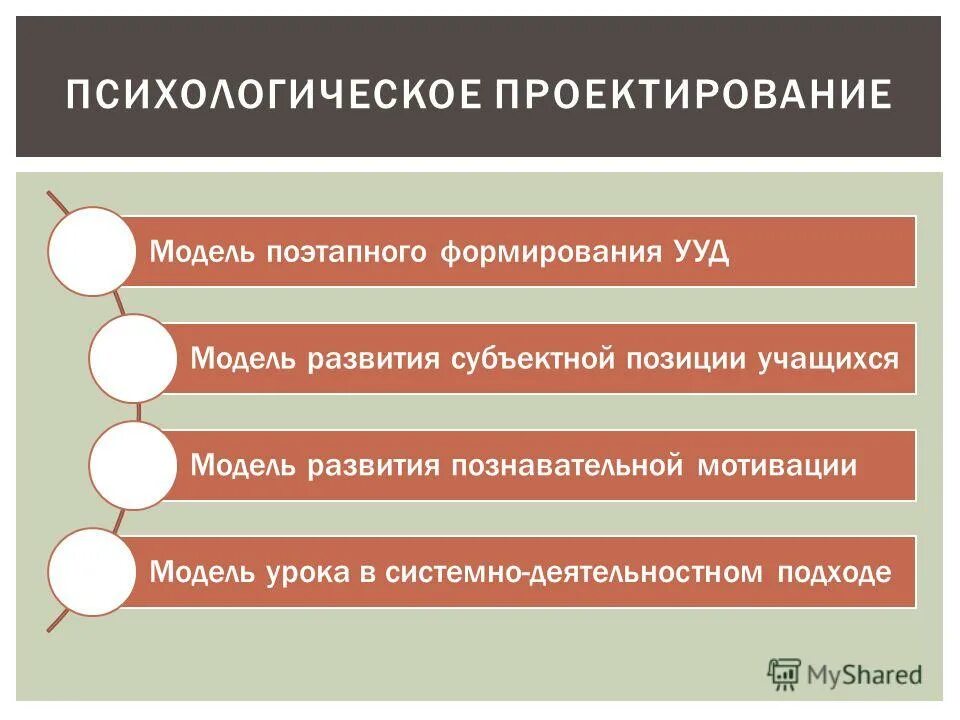 ПСИХОЛОГИЧЕСКОЕ ПРОЕКТИРОВАНИЕ

Модель поэтапного формирования УУД

Модель развития субъектной позиции учащихся

Модель развития познавательной мотивации

Модель урока в системно-деятельностном подходе

MyShared